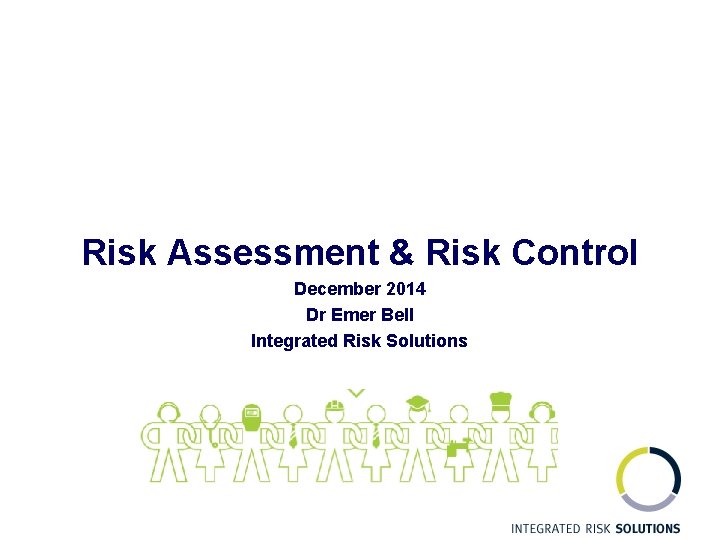 Risk Assessment & Risk Control

December 2014
Dr Emer Bell
Integrated Risk Solutions

INTEGRATED RISK SOLUTIONS